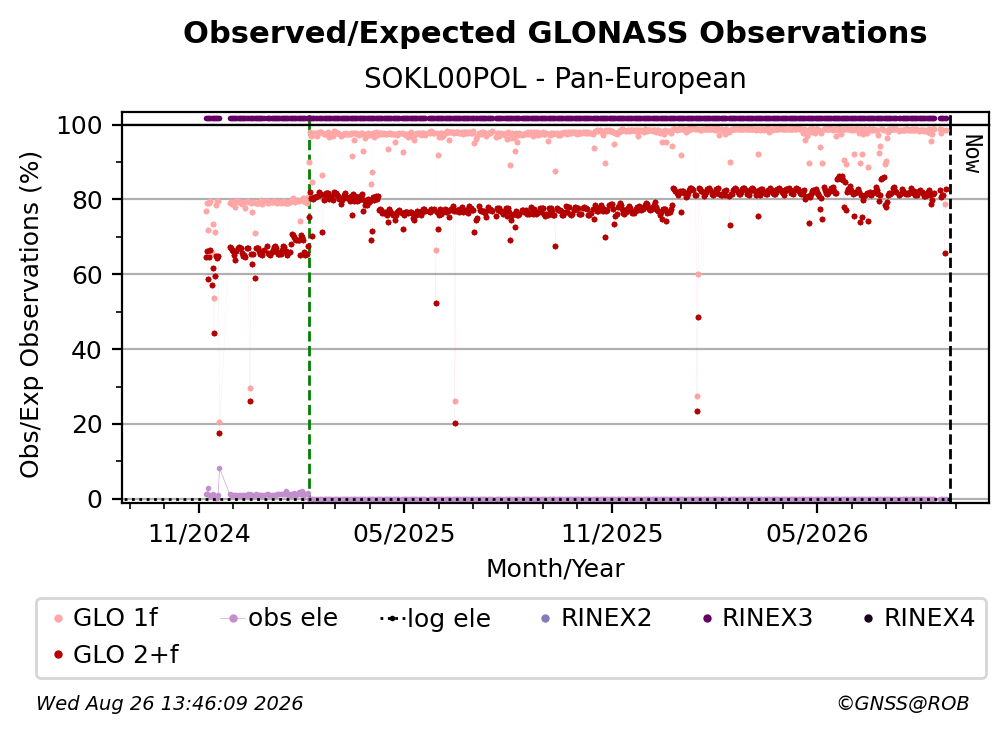 Observed/Expected GLONASS Observations
SOKL00POL - Pan-European

Obs/Exp Observations (%)

100
80
60
40
20
0

Now

11/2024
05/2025
11/2025
05/2026

Month/Year

GLO 1f
obs ele
log ele
RINEX2
RINEX3
RINEX4
GLO 2+f

Wed Aug 26 13:46:09 2026
©GNSS@ROB